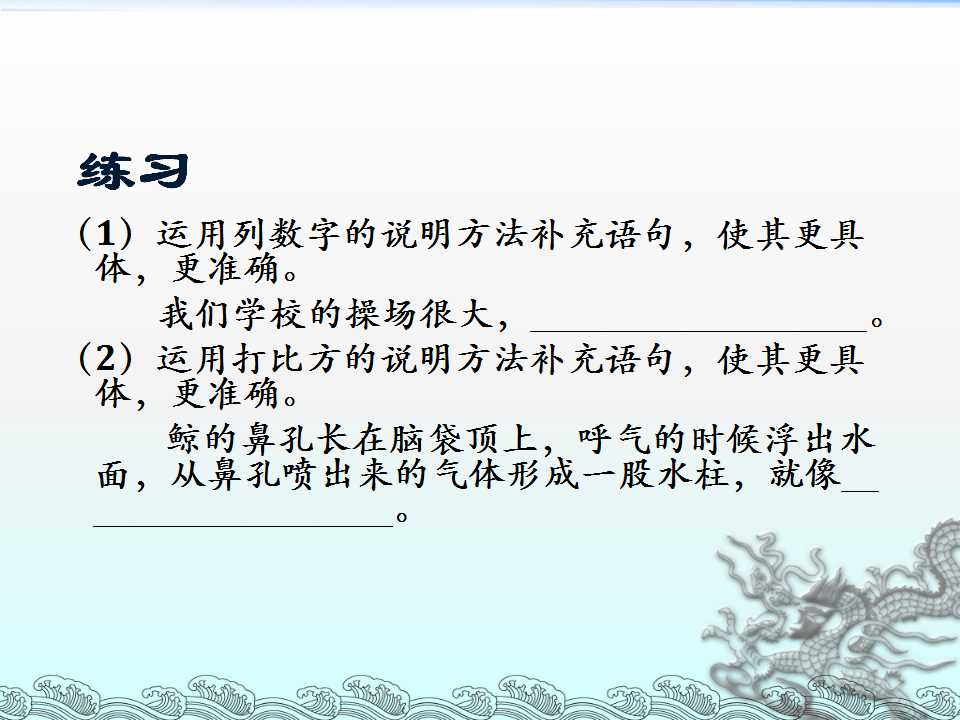 练习

（1）运用列数字的说明方法补充语句，使其更具体，更准确。

我们学校的操场很大，____。

（2）运用打比方的说明方法补充语句，使其更具体，更准确。

鲸的鼻孔长在脑袋顶上，呼气的时候浮出水面，从鼻孔喷出来的气体形成一股水柱，就像____。